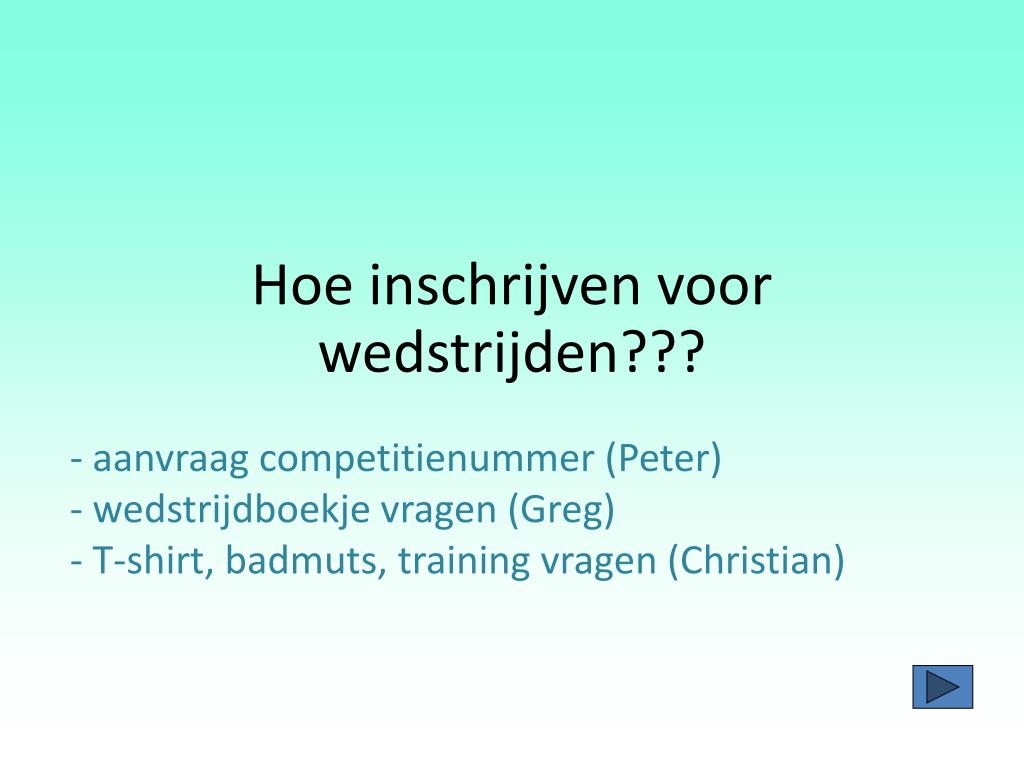 Hoe inschrijven voor wedstrijden???

- aanvraag competitienummer (Peter)
- wedstrijdboekje vragen (Greg)
- T-shirt, badmuts, training vragen (Christian)